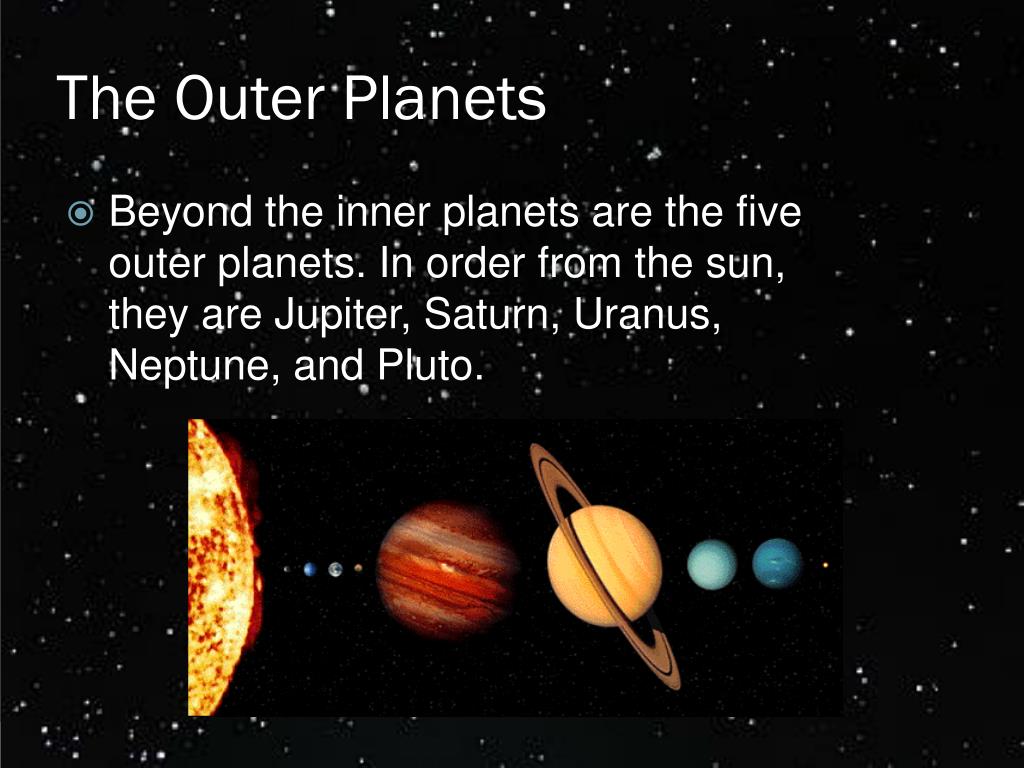 The Outer Planets

Beyond the inner planets are the five outer planets. In order from the sun, they are Jupiter, Saturn, Uranus, Neptune, and Pluto.